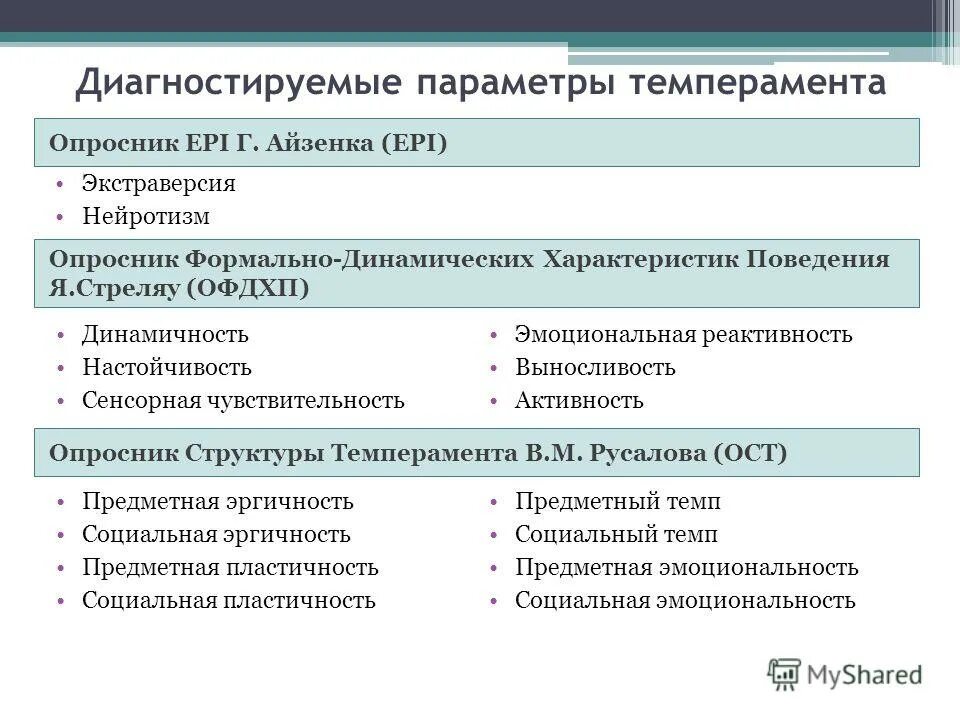 Диагностируемые параметры темперамента

Опросник EPI Г. Айзенка (EPI)

• Экстраверсия
• Нейротизм

Опросник Формально-Динамических Характеристик Поведения Я.Стреляу (ОФДХП)

• Динамичность
• Настойчивость
• Сенсорная чувствительность

• Эмоциональная реактивность
• Выносливость
• Активность

Опросник Структуры Темперамента В.М. Русалова (ОСТ)

• Предметная эргичность
• Социальная эргичность
• Предметная пластичность
• Социальная пластичность

• Предметный темп
• Социальный темп
• Предметная эмоциональность
• Социальная эмоциональность

MyShared